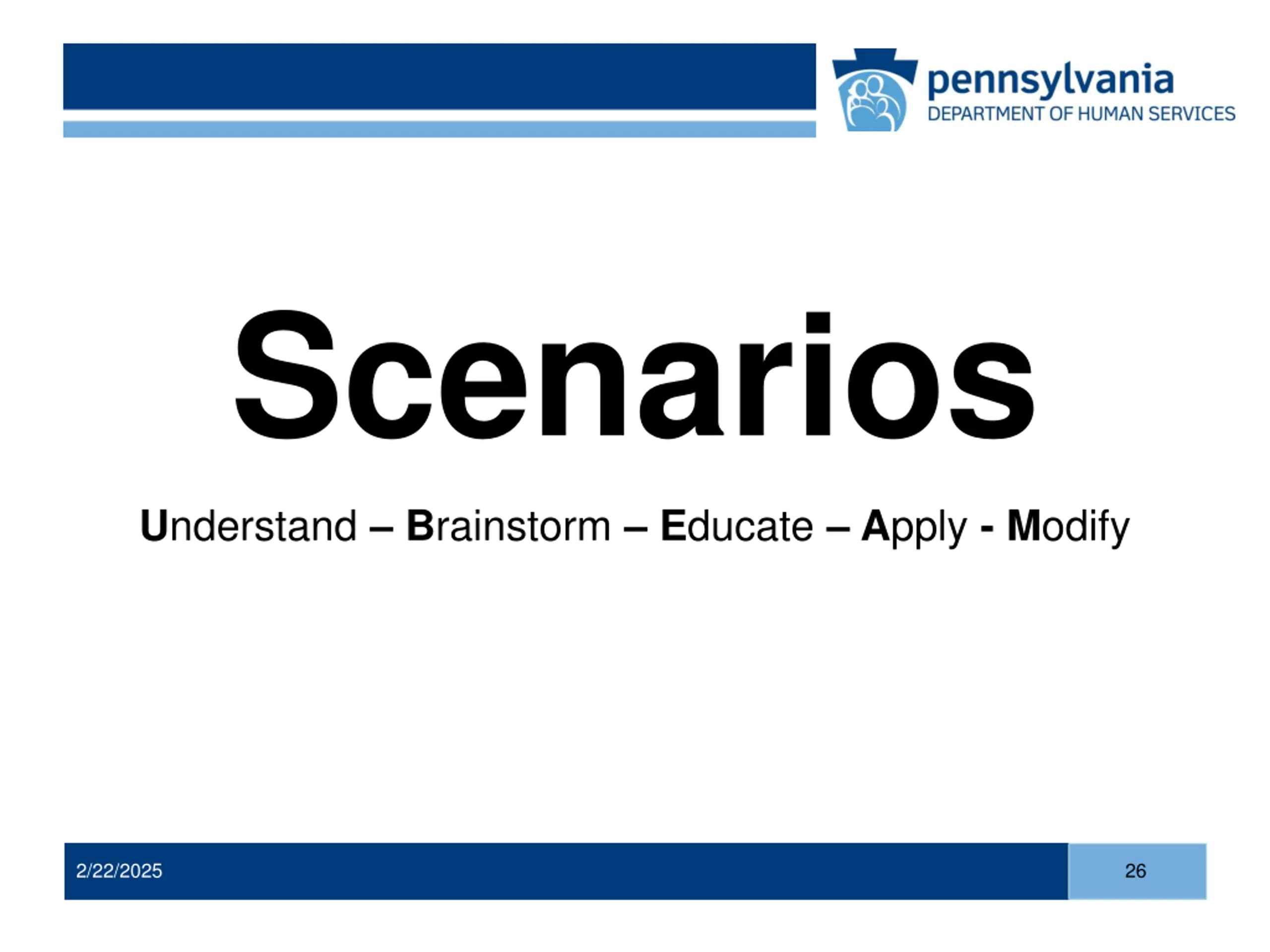 pennsylvania
DEPARTMENT OF HUMAN SERVICES

Scenarios

Understand – Brainstorm – Educate – Apply - Modify

2/22/2025

26